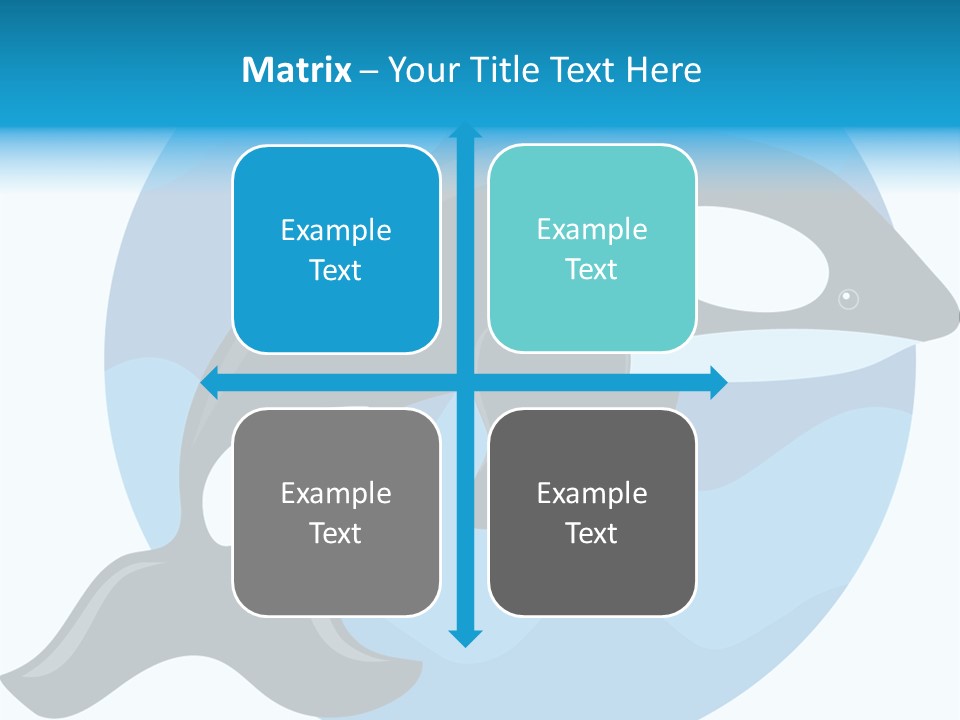 Matrix – Your Title Text Here

Example Text

Example Text

Example Text

Example Text